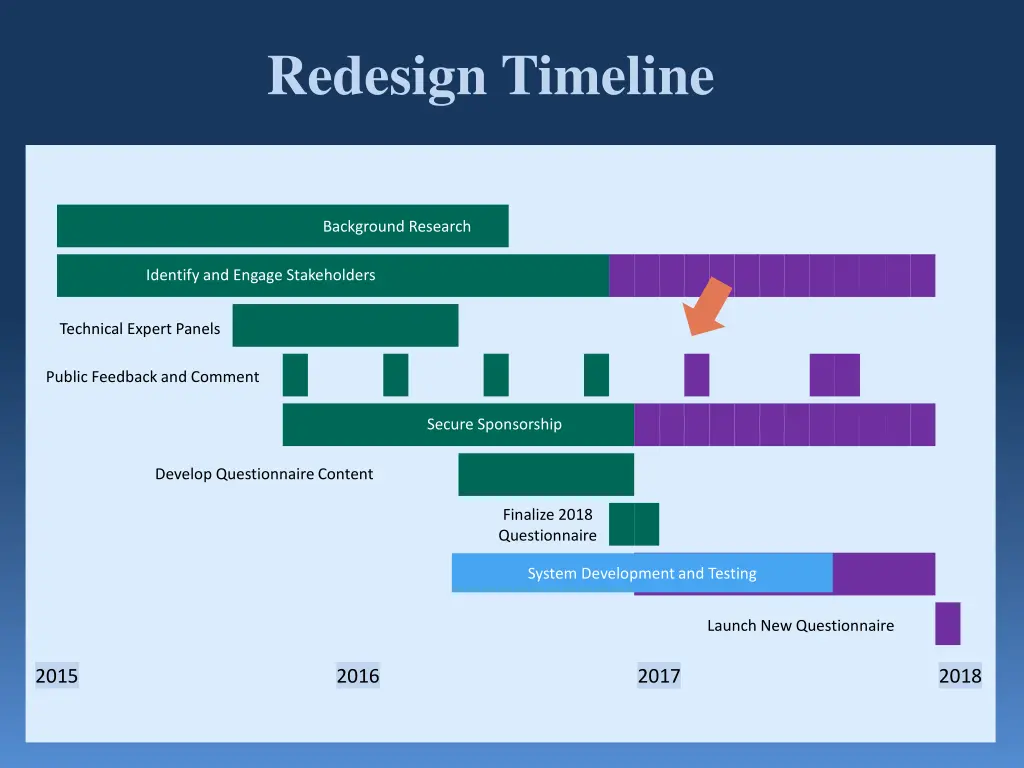 Redesign Timeline

Background Research

Identify and Engage Stakeholders

Technical Expert Panels

Public Feedback and Comment

Secure Sponsorship

Develop Questionnaire Content

Finalize 2018 Questionnaire

System Development and Testing

Launch New Questionnaire

2015

2016

2017

2018